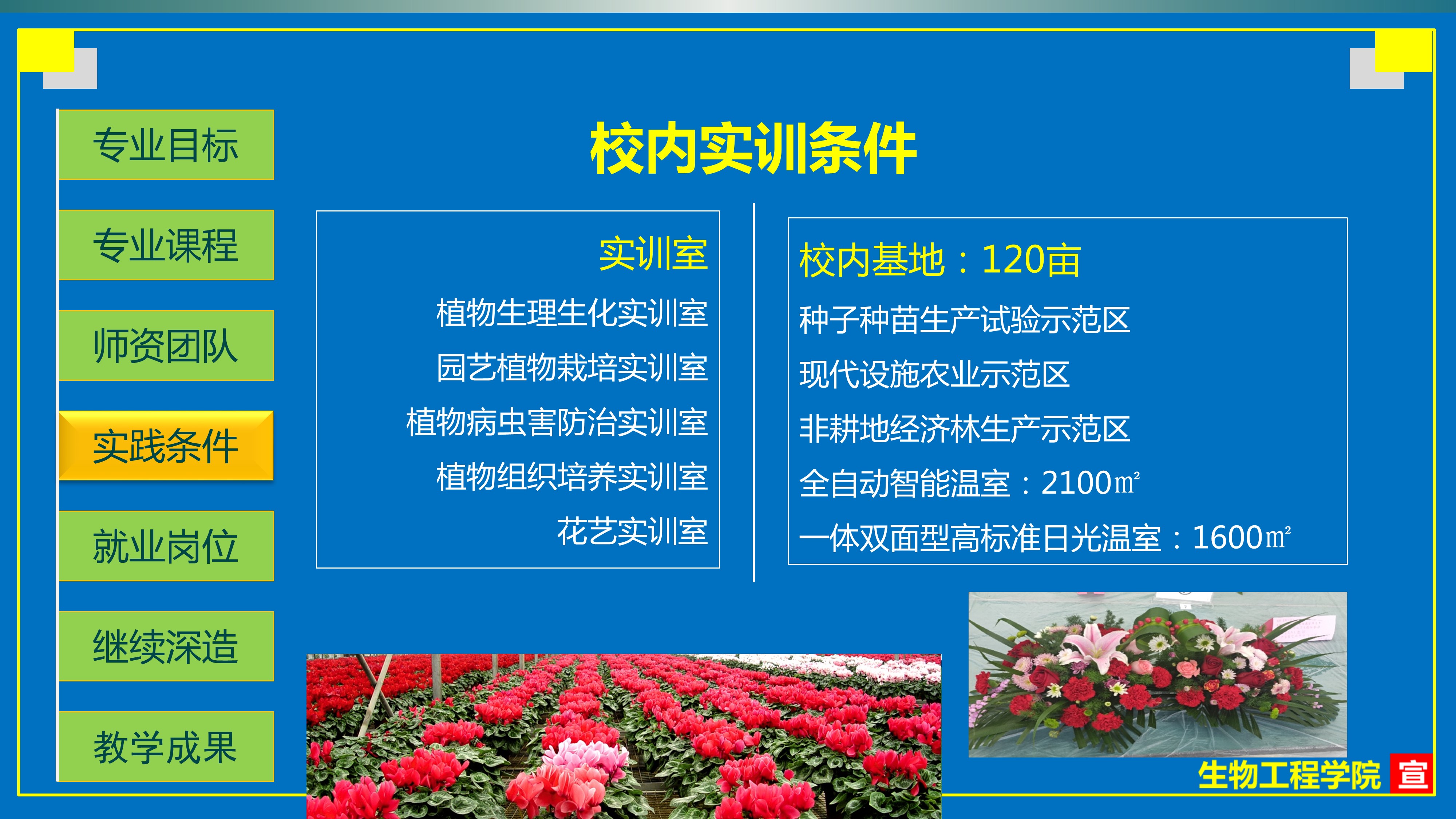 专业目标

专业课程

师资团队

实践条件

就业岗位

继续深造

教学成果

校内实训条件

实训室
植物生理生化实训室
园艺植物栽培实训室
植物病虫害防治实训室
植物组织培养实训室
花艺实训室

校内基地：120亩
种子种苗生产试验示范区
现代设施农业示范区
非耕地经济林生产示范区
全自动智能温室：2100㎡
一体双面型高标准日光温室：1600㎡

生物工程学院 宣